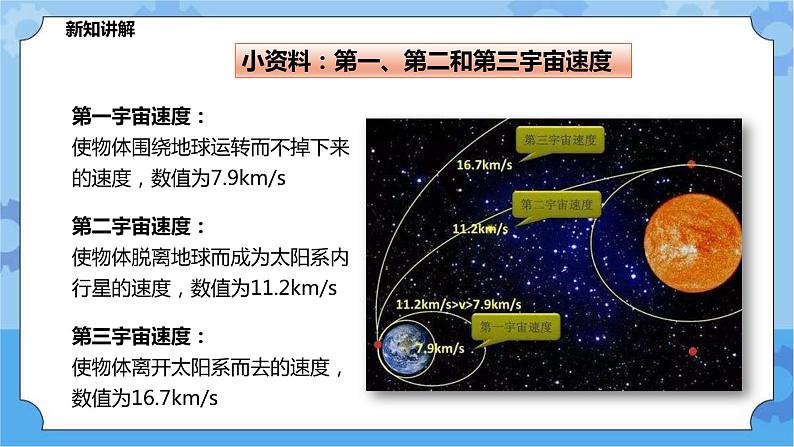 新知讲解

小资料：第一、第二和第三宇宙速度

第一宇宙速度：
使物体围绕地球运转而不掉下来的速度，数值为7.9km/s

第二宇宙速度：
使物体脱离地球而成为太阳系内行星的速度，数值为11.2km/s

第三宇宙速度：
使物体离开太阳系而去的速度，数值为16.7km/s

第三宇宙速度
16.7km/s
第二宇宙速度
11.2km/s
11.2km/s>v>7.9km/s
第一宇宙速度
7.9km/s